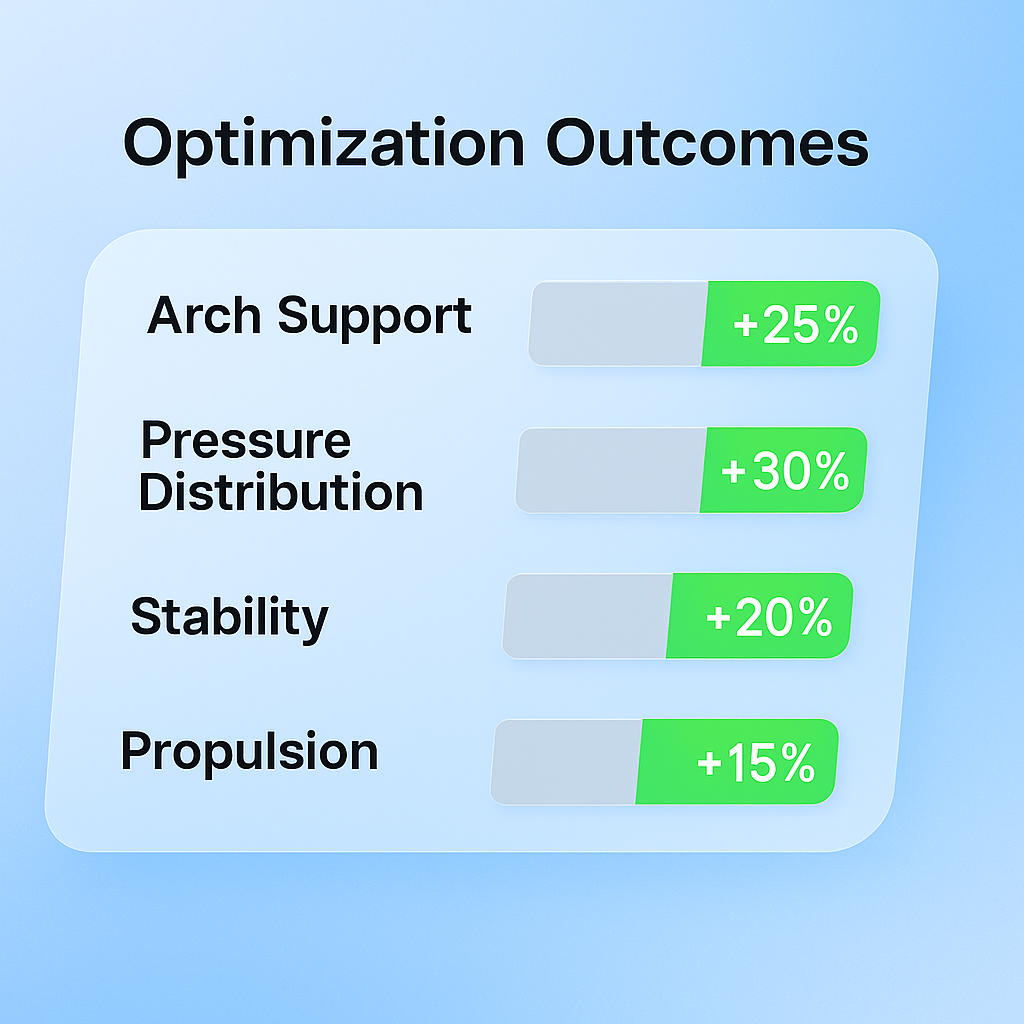 Optimization Outcomes

Arch Support +25%

Pressure Distribution +30%

Stability +20%

Propulsion +15%